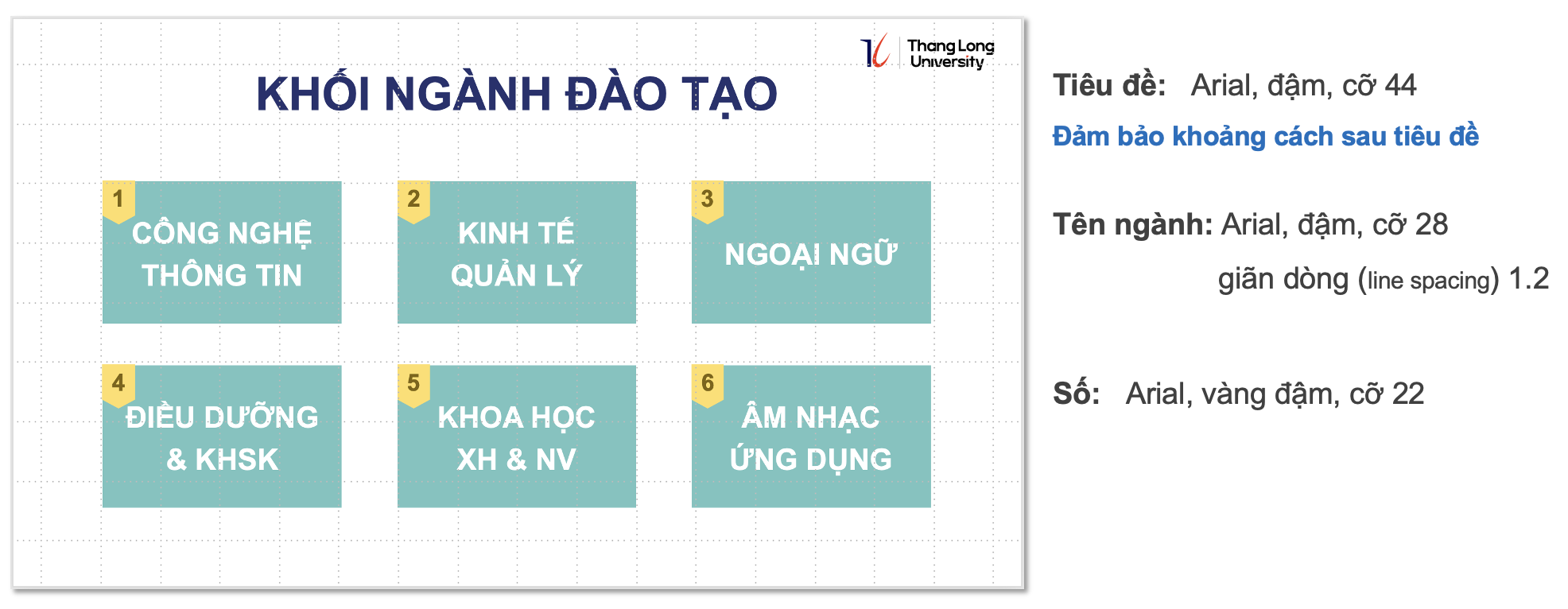 Thang Long University

KHỐI NGÀNH ĐÀO TẠO

1
CÔNG NGHỆ THÔNG TIN

2
KINH TẾ QUẢN LÝ

3
NGOẠI NGỮ

4
ĐIỀU DƯỠNG & KHSK

5
KHOA HỌC XH & NV

6
ÂM NHẠC ỨNG DỤNG

Tiêu đề: Arial, đậm, cỡ 44

Đảm bảo khoảng cách sau tiêu đề

Tên ngành: Arial, đậm, cỡ 28
giãn dòng (line spacing) 1.2

Số: Arial, vàng đậm, cỡ 22